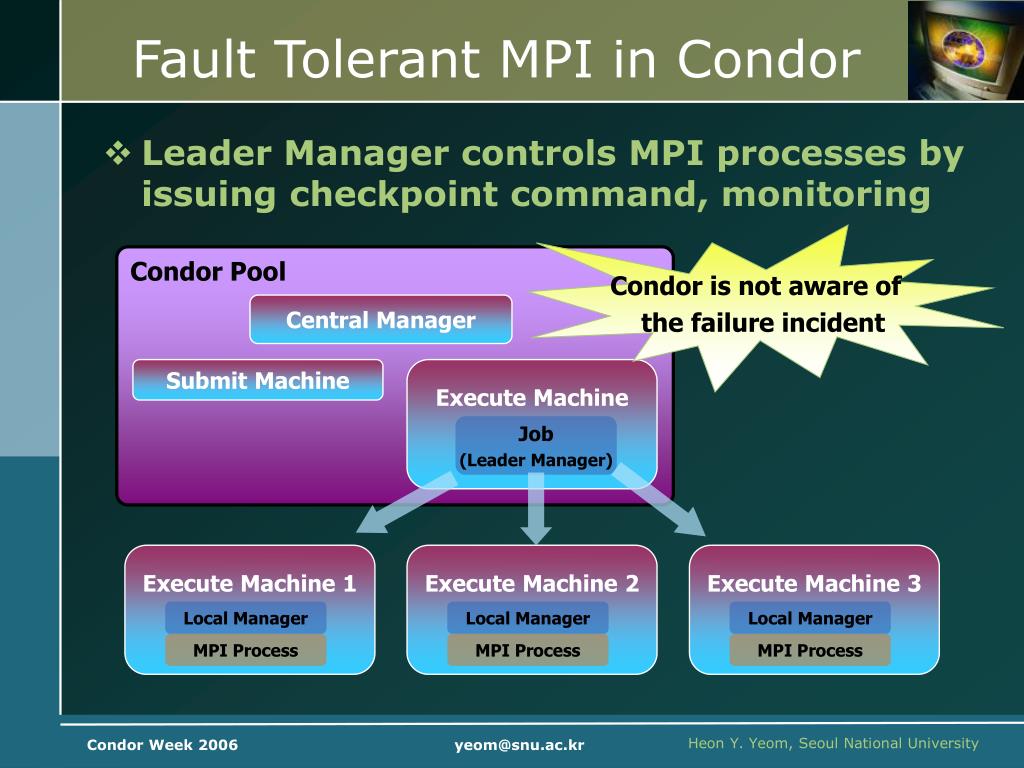 Fault Tolerant MPI in Condor

❖ Leader Manager controls MPI processes by issuing checkpoint command, monitoring

Condor Pool

Central Manager

Submit Machine

Execute Machine

Job
(Leader Manager)

Condor is not aware of the failure incident

Execute Machine 1
Local Manager
MPI Process

Execute Machine 2
Local Manager
MPI Process

Execute Machine 3
Local Manager
MPI Process

Condor Week 2006

yeom@snu.ac.kr

Heon Y. Yeom, Seoul National University